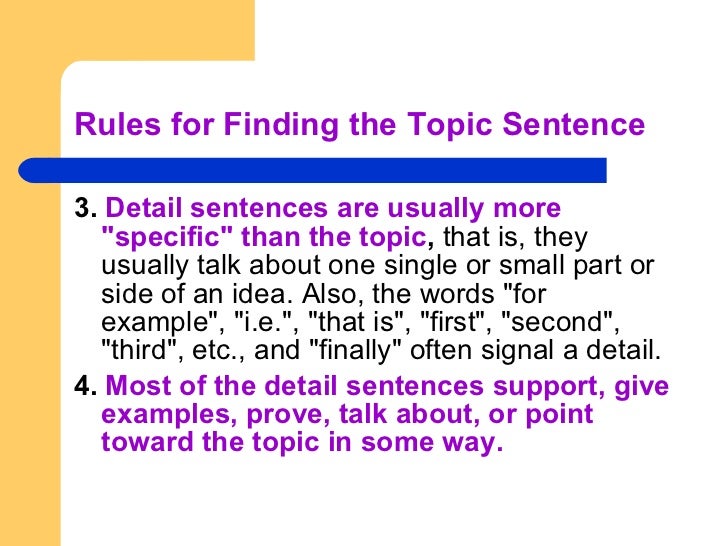 Rules for Finding the Topic Sentence

3. Detail sentences are usually more "specific" than the topic, that is, they usually talk about one single or small part or side of an idea. Also, the words "for example", "i.e.", "that is", "first", "second", "third", etc., and "finally" often signal a detail.

4. Most of the detail sentences support, give examples, prove, talk about, or point toward the topic in some way.